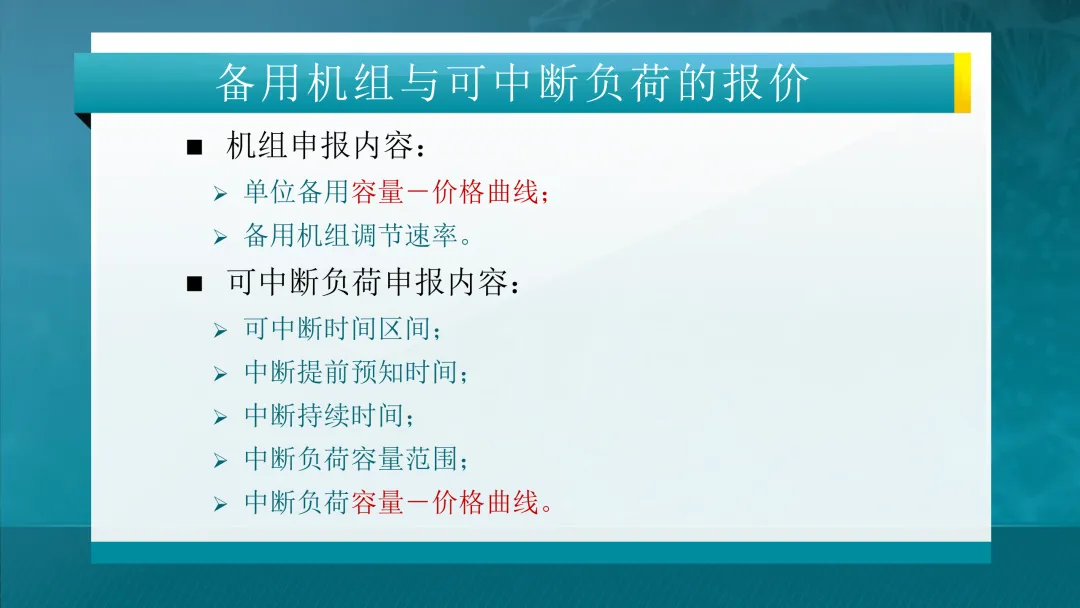 备用机组与可中断负荷的报价

■ 机组申报内容：

➢ 单位备用容量－价格曲线；

➢ 备用机组调节速率。

■ 可中断负荷申报内容：

➢ 可中断时间区间；

➢ 中断提前预知时间；

➢ 中断持续时间；

➢ 中断负荷容量范围；

➢ 中断负荷容量－价格曲线。